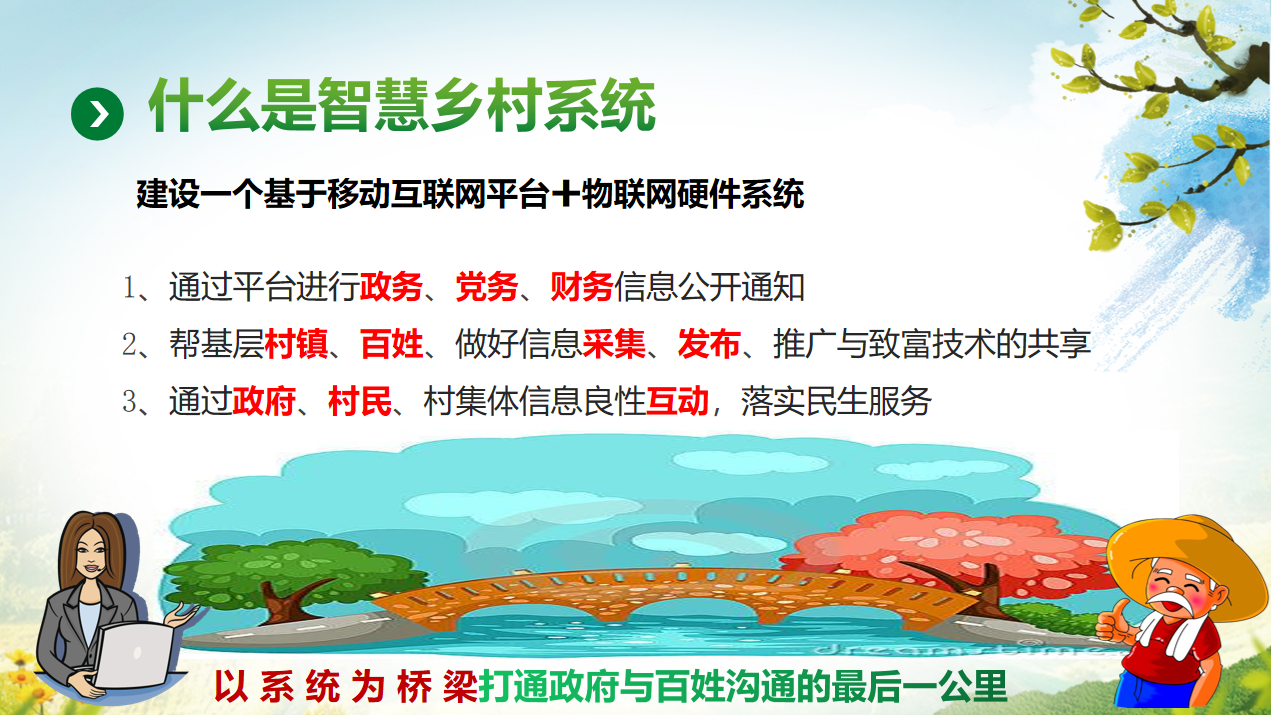 什么是智慧乡村系统

建设一个基于移动互联网平台+物联网硬件系统

1、通过平台进行政务、党务、财务信息公开通知

2、帮基层村镇、百姓、做好信息采集、发布、推广与致富技术的共享

3、通过政府、村民、村集体信息良性互动，落实民生服务

dreamstime

以系统为桥梁打通政府与百姓沟通的最后一公里